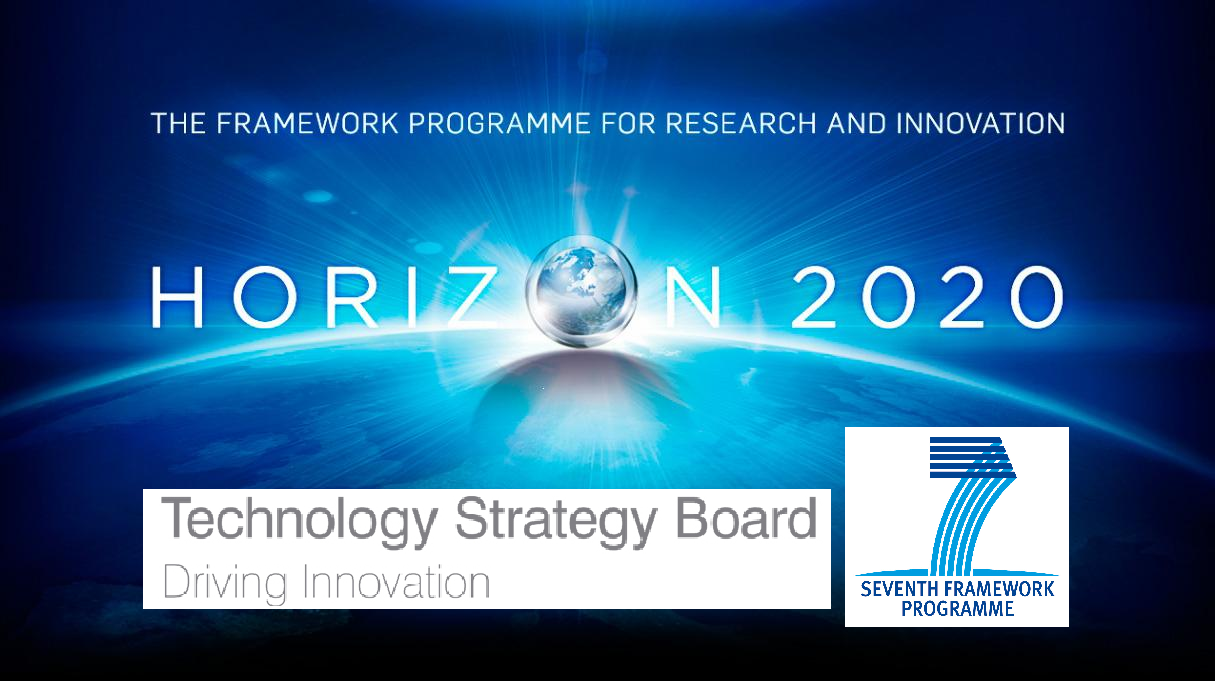 THE FRAMEWORK PROGRAMME FOR RESEARCH AND INNOVATION

HORIZON 2020

Technology Strategy Board
Driving Innovation

SEVENTH FRAMEWORK PROGRAMME